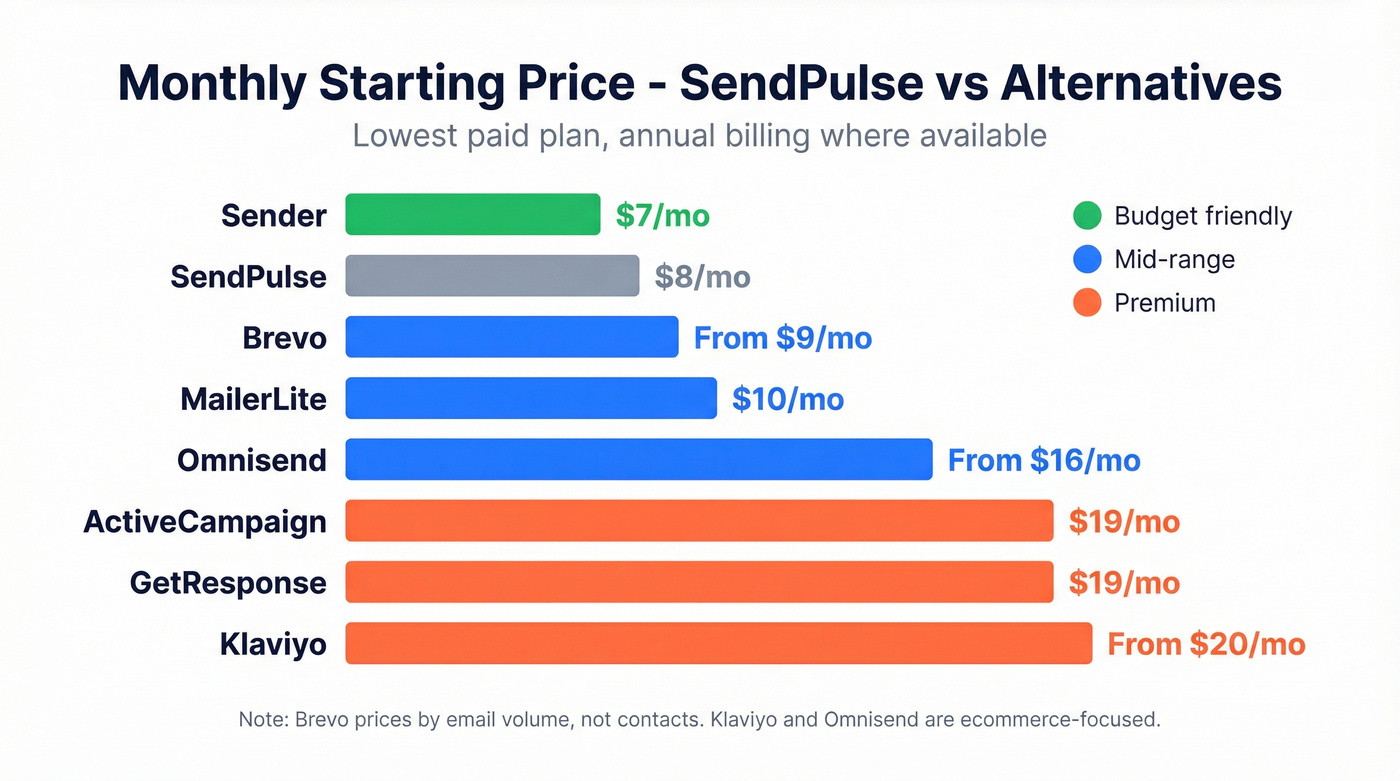 Monthly Starting Price - SendPulse vs Alternatives

Lowest paid plan, annual billing where available

Sender $7/mo
SendPulse $8/mo
Brevo From $9/mo
MailerLite $10/mo
Omnisend From $16/mo
ActiveCampaign $19/mo
GetResponse $19/mo
Klaviyo From $20/mo

Budget friendly
Mid-range
Premium

Note: Brevo prices by email volume, not contacts. Klaviyo and Omnisend are ecommerce-focused.